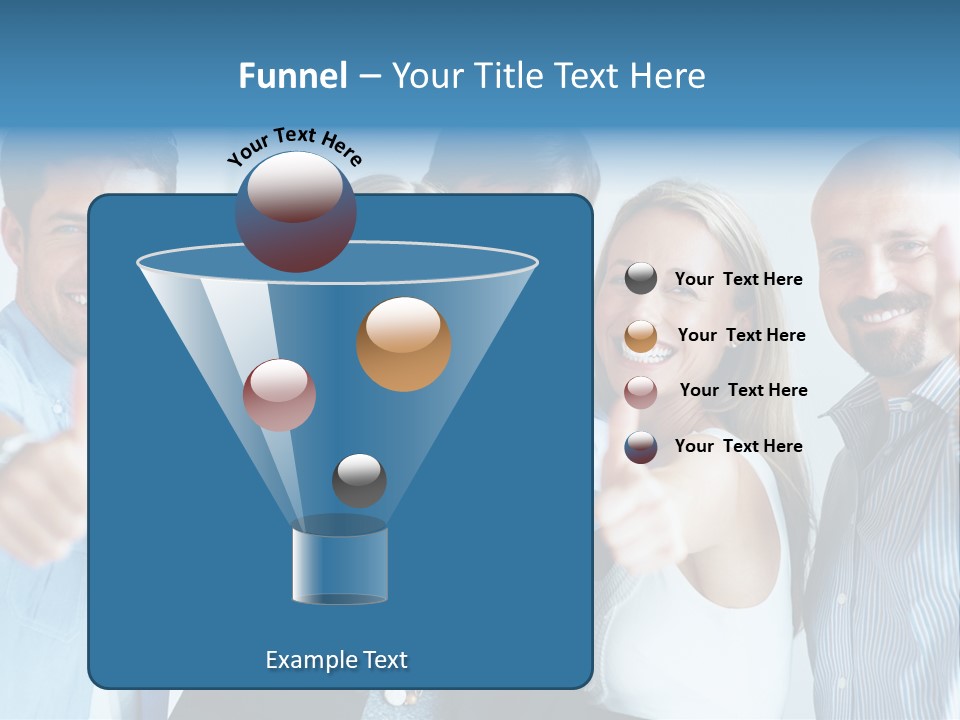 Funnel – Your Title Text Here

Your Text Here

Your Text Here

Your Text Here

Your Text Here

Your Text Here

Example Text